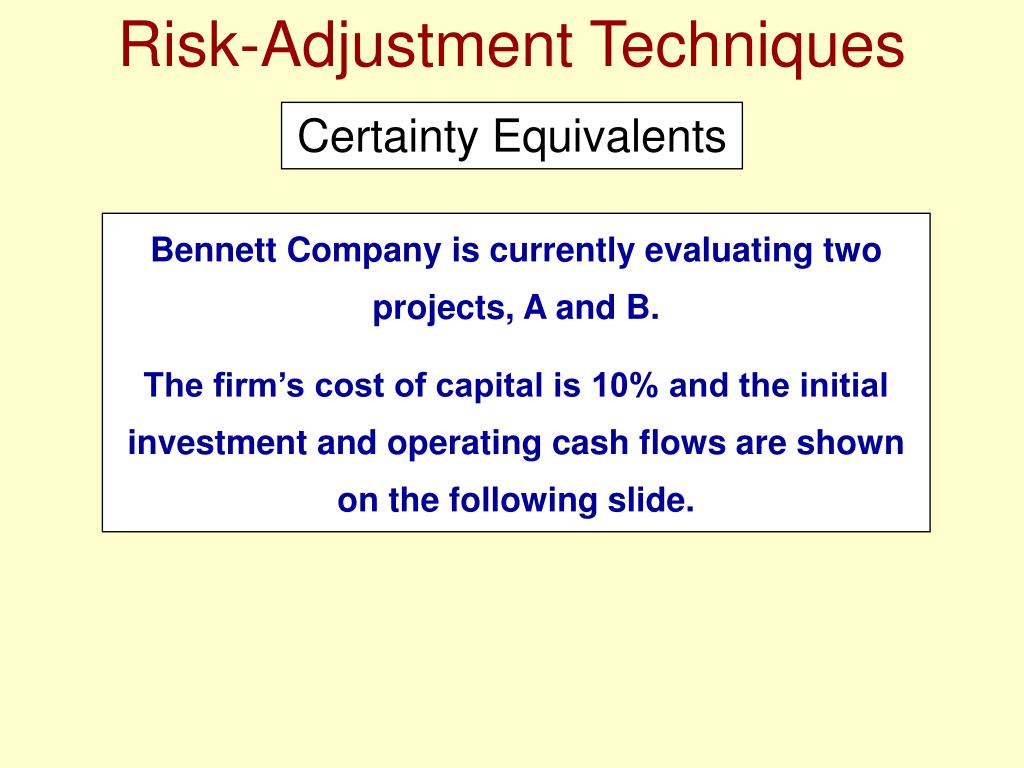 Risk-Adjustment Techniques

Certainty Equivalents

Bennett Company is currently evaluating two projects, A and B.

The firm’s cost of capital is 10% and the initial investment and operating cash flows are shown on the following slide.